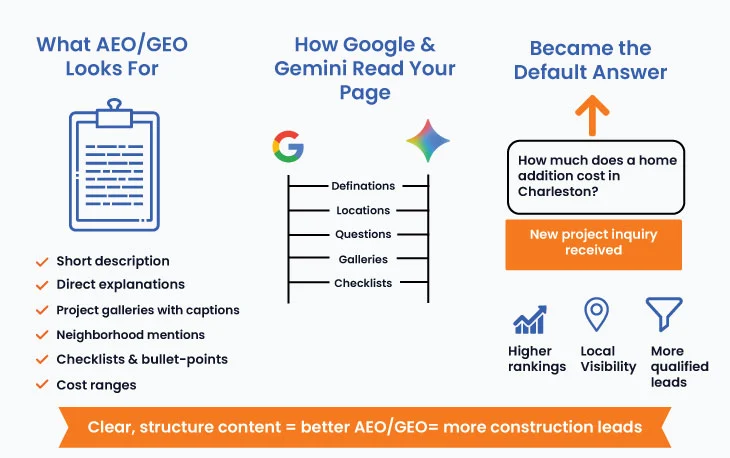 What AEO/GEO Looks For

Short description
Direct explanations
Project galleries with captions
Neighborhood mentions
Checklists & bullet-points
Cost ranges

How Google & Gemini Read Your Page

Definations
Locations
Questions
Galleries
Checklists

Became the Default Answer

How much does a home addition cost in Charleston?

New project inquiry received

Higher rankings

Local Visibility

More qualified leads

Clear, structure content = better AEO/GEO= more construction leads